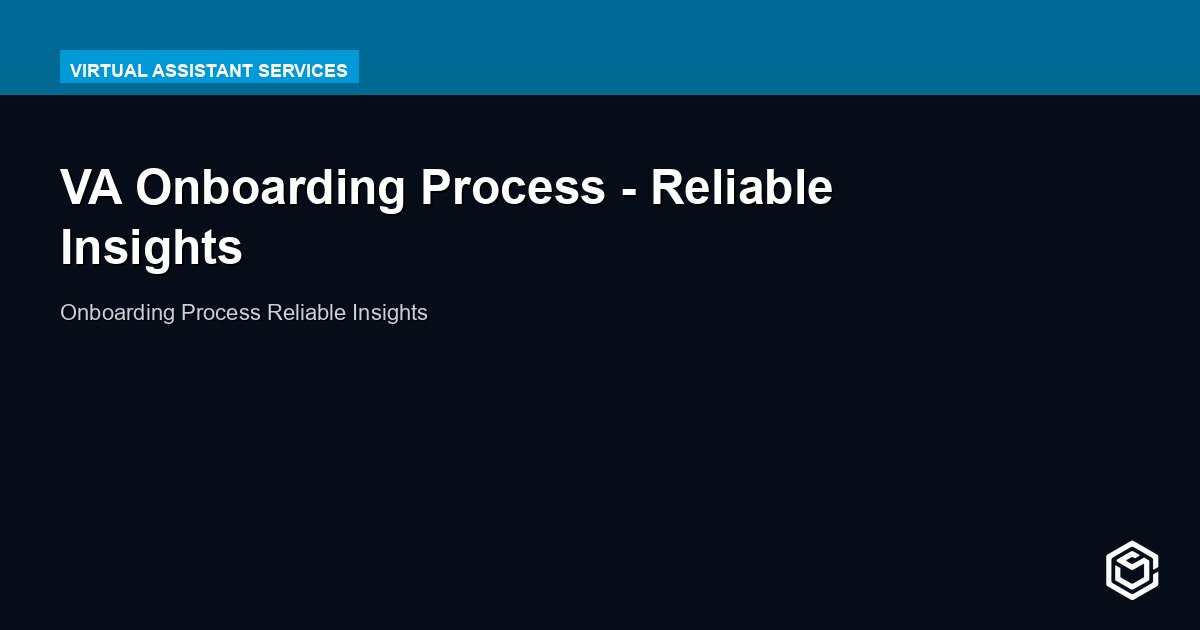 VIRTUAL ASSISTANT SERVICES

VA Onboarding Process - Reliable Insights

Onboarding Process Reliable Insights